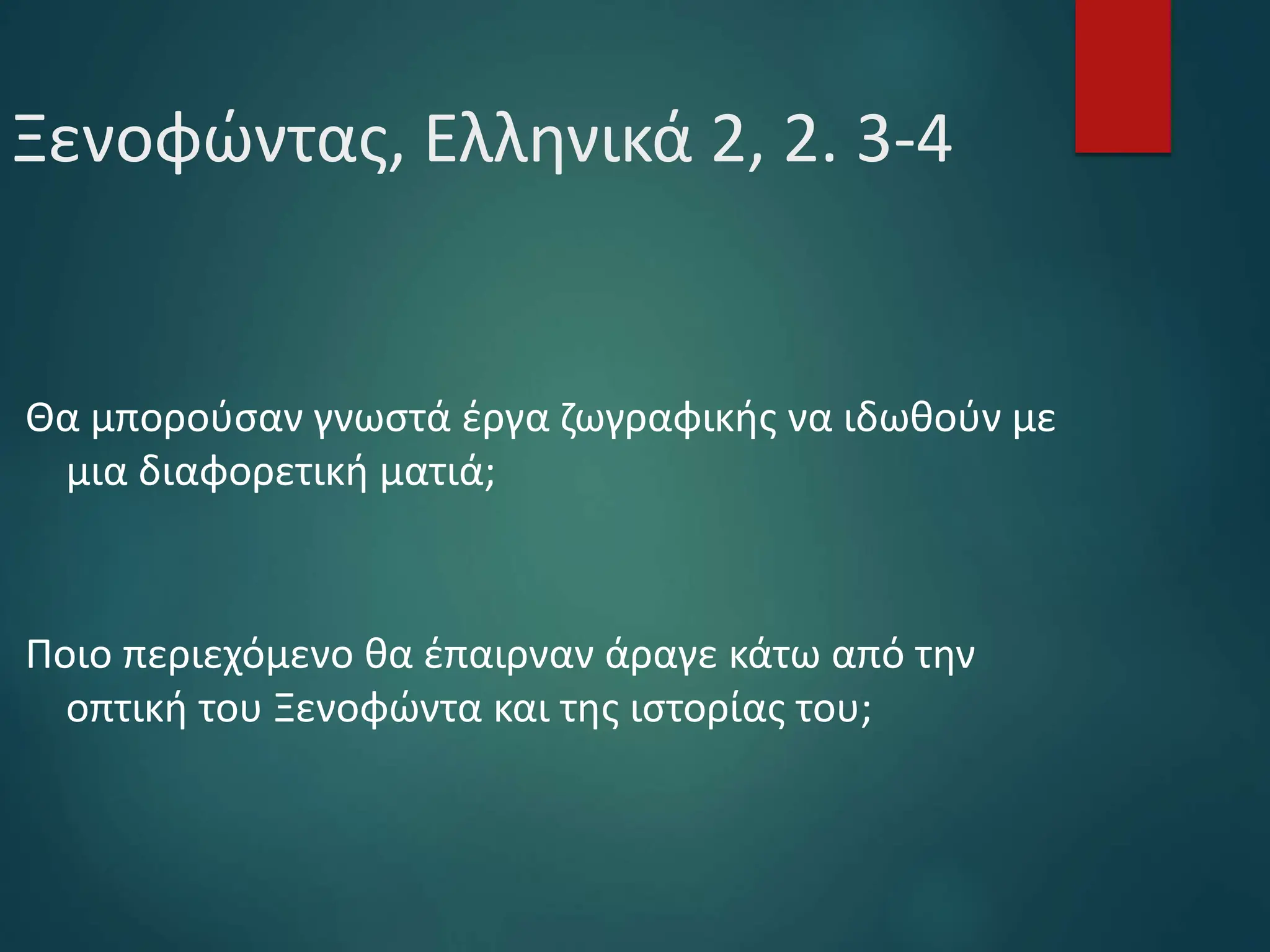 Ξενοφώντας, Ελληνικά 2, 2. 3-4

Θα μπορούσαν γνωστά έργα ζωγραφικής να ιδωθούν με μια διαφορετική ματιά;

Ποιο περιεχόμενο θα έπαιρναν άραγε κάτω από την οπτική του Ξενοφώντα και της ιστορίας του;